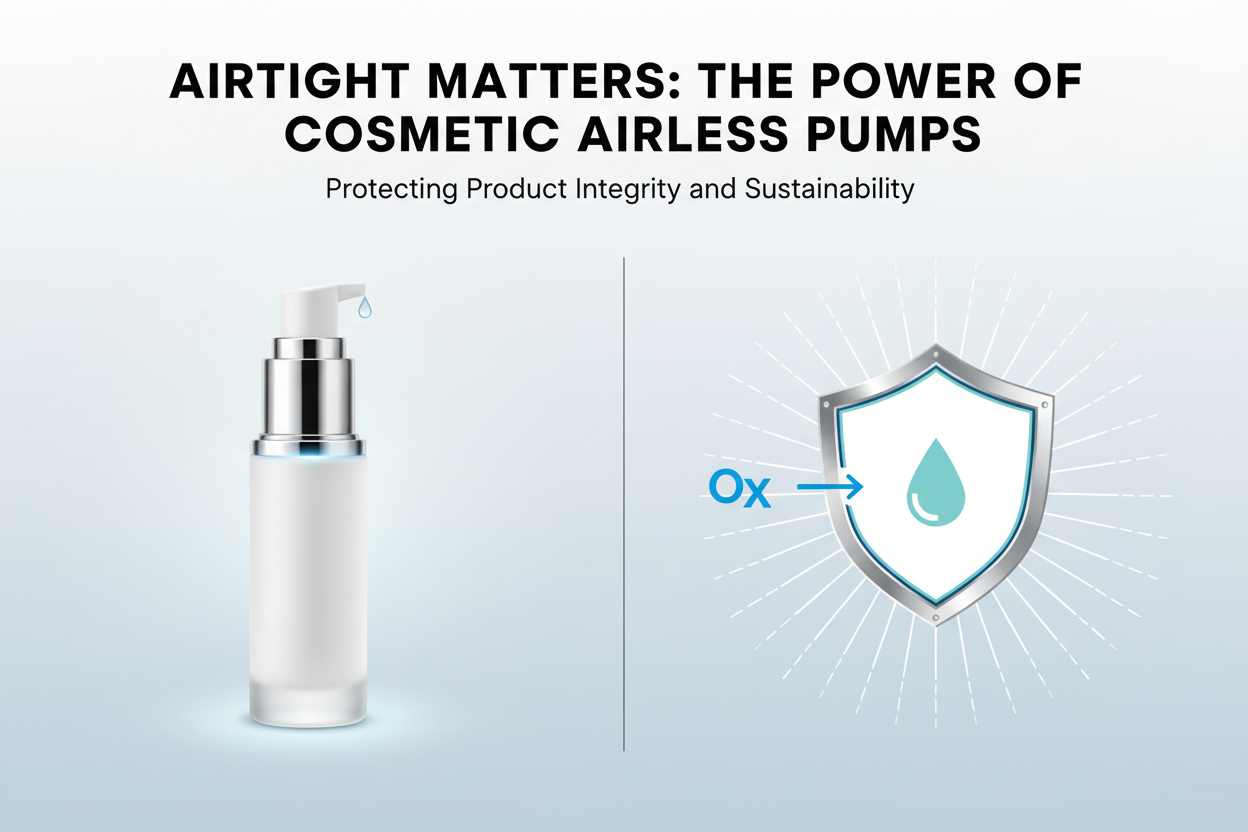 AIRTIGHT MATTERS: THE POWER OF COSMETIC AIRLESS PUMPS

Protecting Product Integrity and Sustainability

Ox